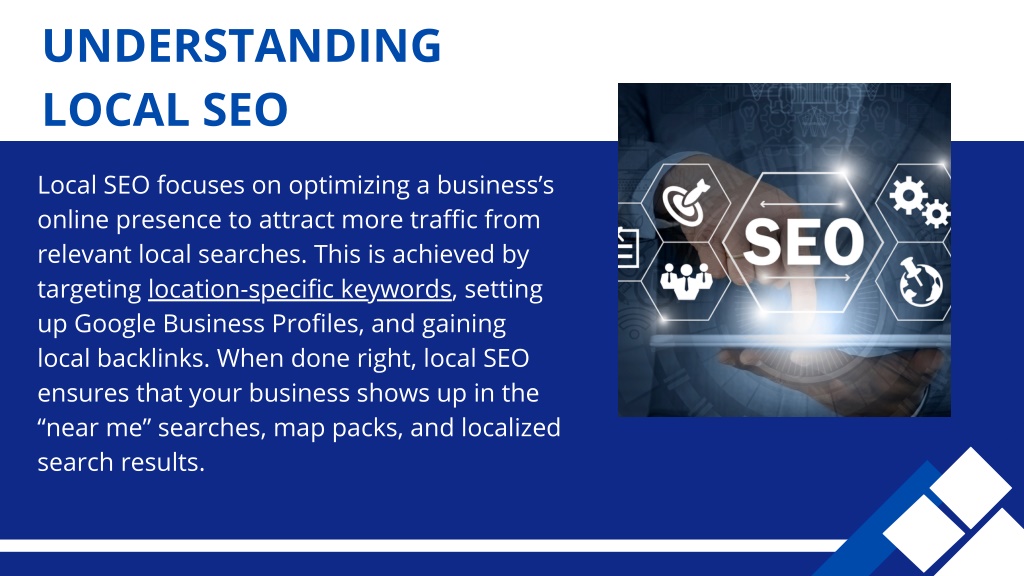 UNDERSTANDING LOCAL SEO

Local SEO focuses on optimizing a business's online presence to attract more traffic from relevant local searches. This is achieved by targeting location-specific keywords, setting up Google Business Profiles, and gaining local backlinks. When done right, local SEO ensures that your business shows up in the "near me" searches, map packs, and localized search results.

SEO